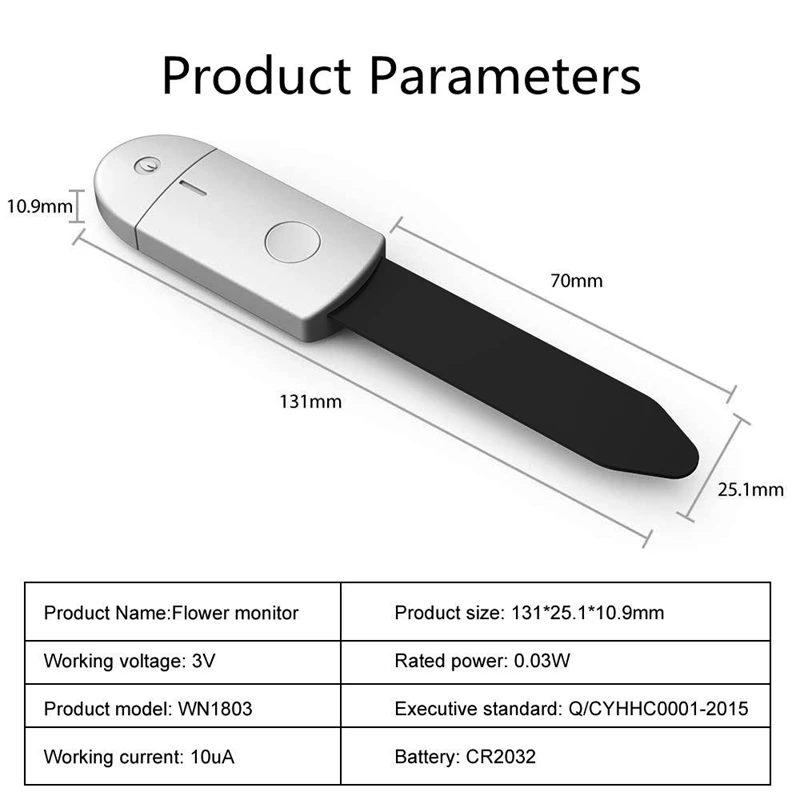 Product Parameters

10.9mm

70mm

131mm

25.1mm

| Product Name:Flower monitor | Product size: 131*25.1*10.9mm |
|---|---|
| Working voltage: 3V | Rated power: 0.03W |
| Product model: WN1803 | Executive standard: Q/CYHHC0001-2015 |
| Working current: 10uA | Battery: CR2032 |